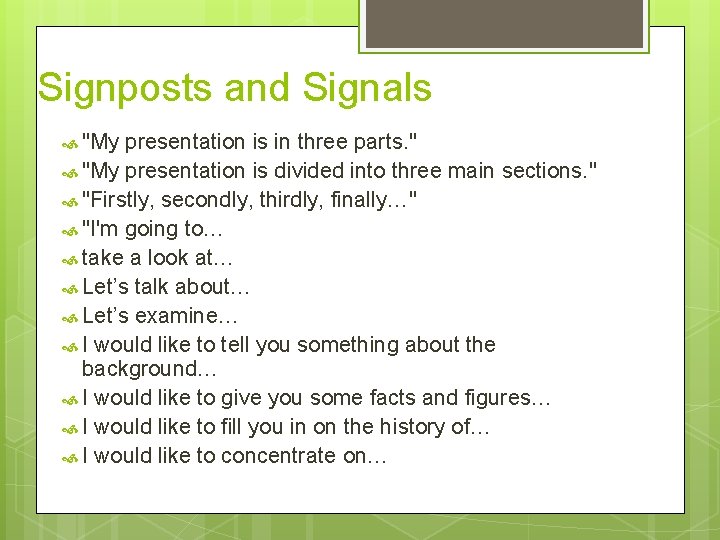 Signposts and Signals

"My presentation is in three parts."

"My presentation is divided into three main sections."

"Firstly, secondly, thirdly, finally…"

"I'm going to…

take a look at…

Let's talk about…

Let's examine…

I would like to tell you something about the background…

I would like to give you some facts and figures…

I would like to fill you in on the history of…

I would like to concentrate on…